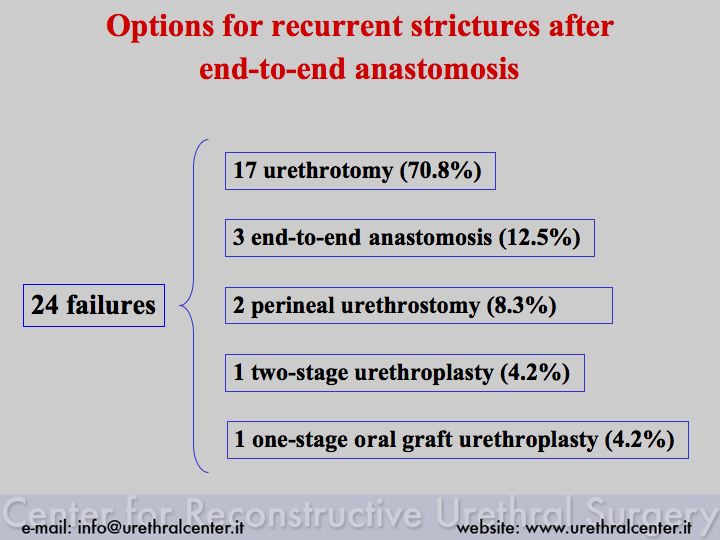 Options for recurrent strictures after end-to-end anastomosis

24 failures

17 urethrotomy (70.8%)

3 end-to-end anastomosis (12.5%)

2 perineal urethrostomy (8.3%)

1 two-stage urethroplasty (4.2%)

1 one-stage oral graft urethroplasty (4.2%)

Center for Reconstructive Urethral Surgery

e-mail: info@urethralcenter.it

website: www.urethralcenter.it